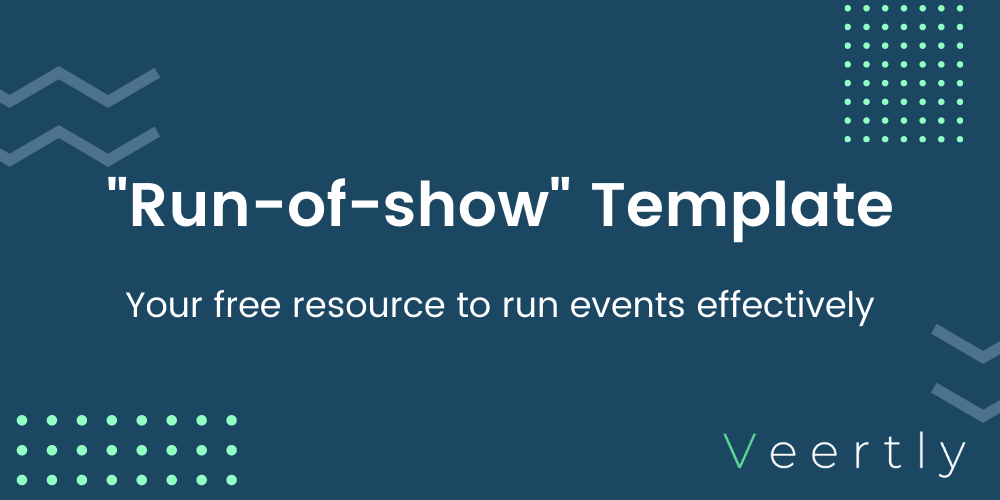 "Run-of-show" Template

Your free resource to run events effectively

Veertly